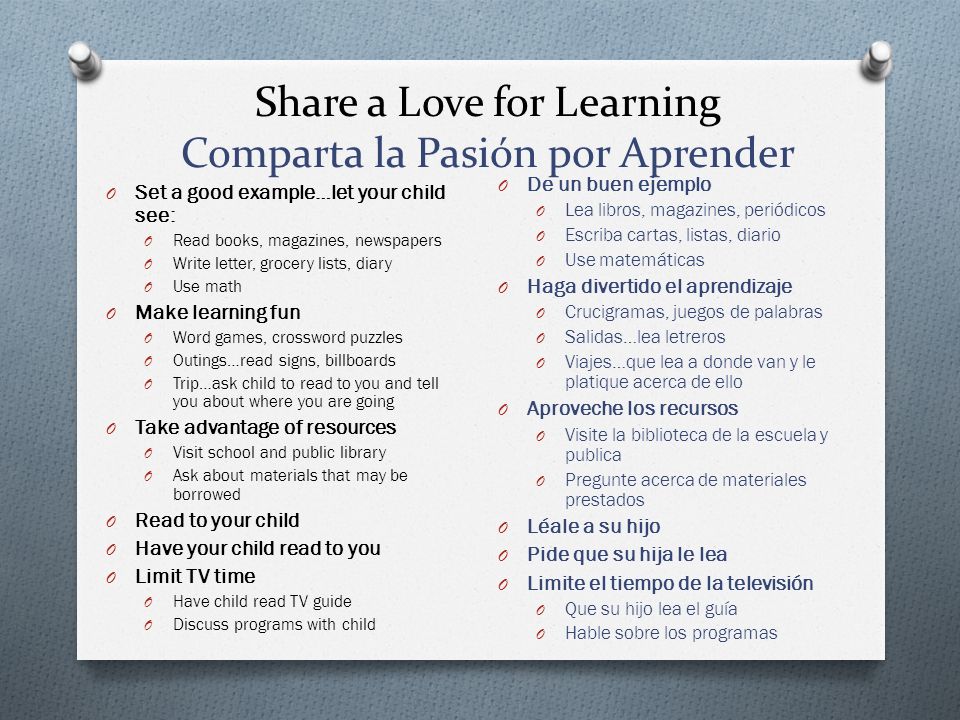 Share a Love for Learning
Comparta la Pasión por Aprender

O Set a good example…let your child see:
O Read books, magazines, newspapers
O Write letter, grocery lists, diary
O Use math
O Make learning fun
O Word games, crossword puzzles
O Outings…read signs, billboards
O Trip…ask child to read to you and tell you about where you are going
O Take advantage of resources
O Visit school and public library
O Ask about materials that may be borrowed
O Read to your child
O Have your child read to you
O Limit TV time
O Have child read TV guide
O Discuss programs with child

O De un buen ejemplo
O Lea libros, magazines, periódicos
O Escriba cartas, listas, diario
O Use matemáticas
O Haga divertido el aprendizaje
O Crucigramas, juegos de palabras
O Salidas…lea letreros
O Viajes…que lea a donde van y le platique acerca de ello
O Aproveche los recursos
O Visite la biblioteca de la escuela y publica
O Pregunte acerca de materiales prestados
O Léale a su hijo
O Pide que su hija le lea
O Limite el tiempo de la televisión
O Que su hijo lea el guía
O Hable sobre los programas